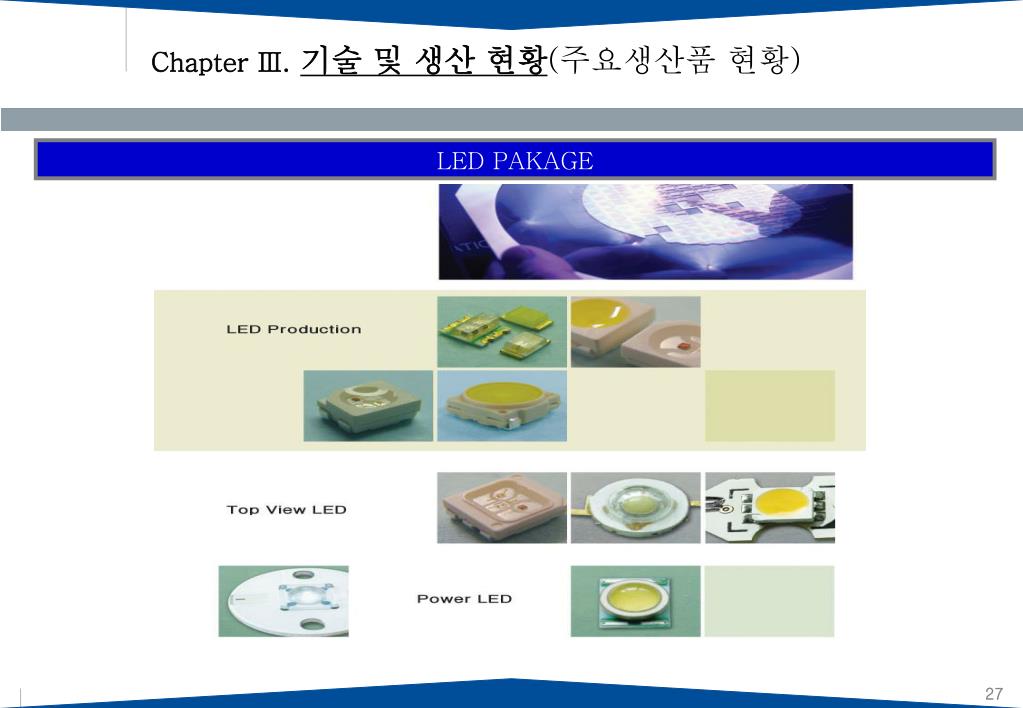 Chapter Ⅲ. 기술 및 생산 현황(주요생산품 현황)

LED PAKAGE

LED Production

Top View LED

Power LED

27